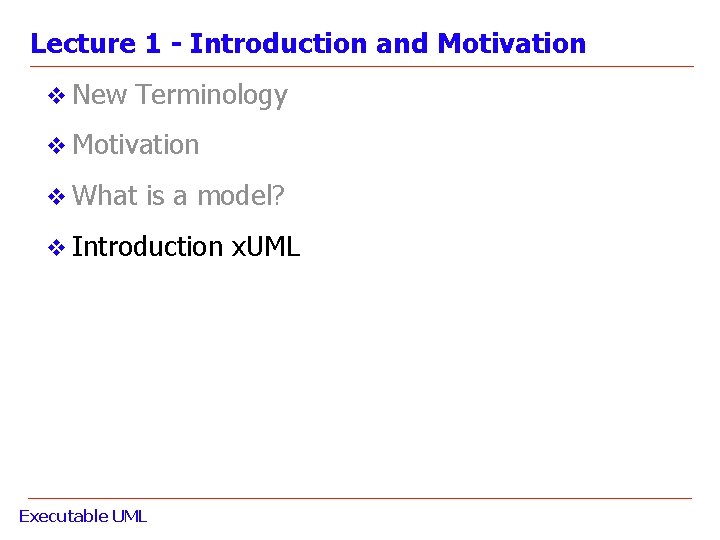 Lecture 1 - Introduction and Motivation

❖ New Terminology

❖ Motivation

❖ What is a model?

❖ Introduction xUML

Executable UML